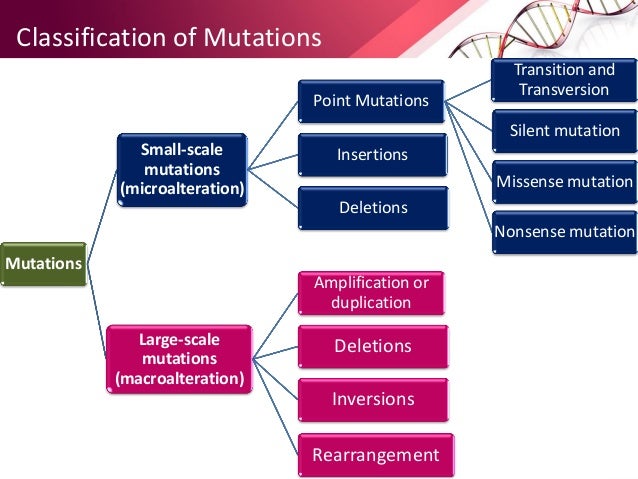 Classification of Mutations

Mutations

Small-scale mutations (microalteration)

Point Mutations

Transition and Transversion

Silent mutation

Missense mutation

Nonsense mutation

Insertions

Deletions

Large-scale mutations (macroalteration)

Amplification or duplication

Deletions

Inversions

Rearrangement